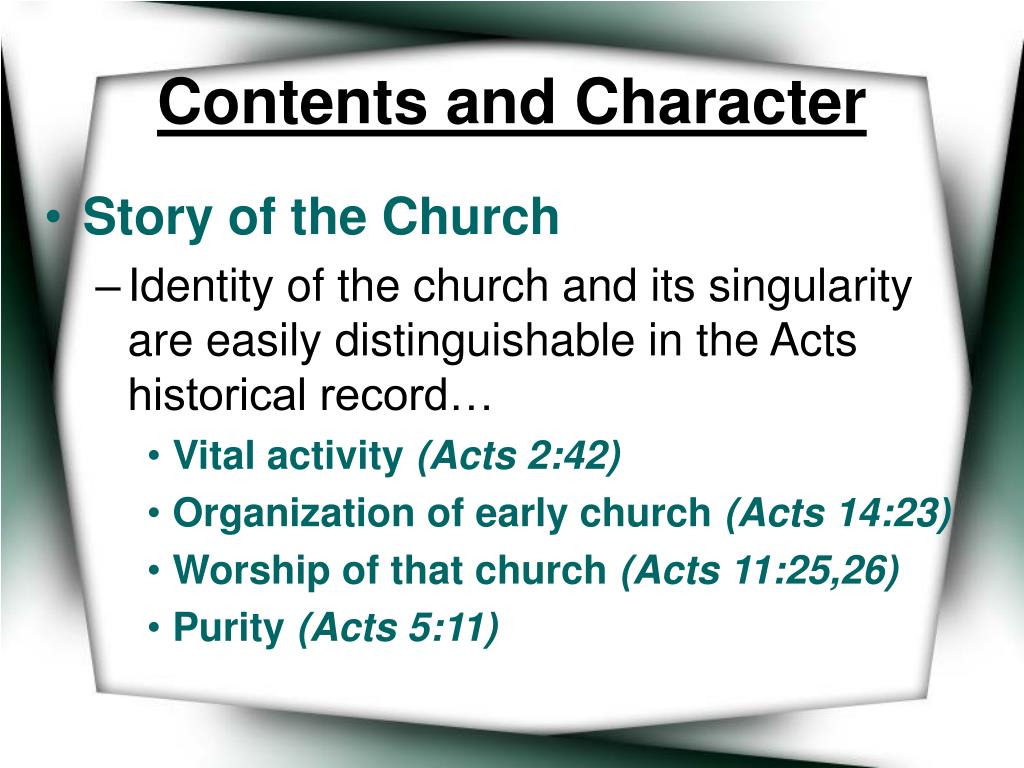 Contents and Character

• Story of the Church
– Identity of the church and its singularity are easily distinguishable in the Acts historical record…
• Vital activity (Acts 2:42)
• Organization of early church (Acts 14:23)
• Worship of that church (Acts 11:25,26)
• Purity (Acts 5:11)